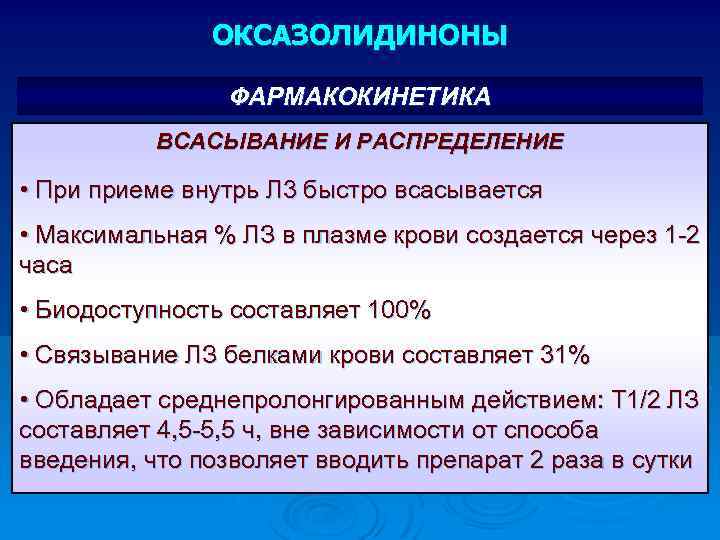 ОКСАЗОЛИДИНОНЫ

ФАРМАКОКИНЕТИКА

ВСАСЫВАНИЕ И РАСПРЕДЕЛЕНИЕ

• При приеме внутрь ЛЗ быстро всасывается

• Максимальная % ЛЗ в плазме крови создается через 1-2 часа

• Биодоступность составляет 100%

• Связывание ЛЗ белками крови составляет 31%

• Обладает среднепролонгированным действием: Т1/2 ЛЗ составляет 4,5-5,5 ч, вне зависимости от способа введения, что позволяет вводить препарат 2 раза в сутки